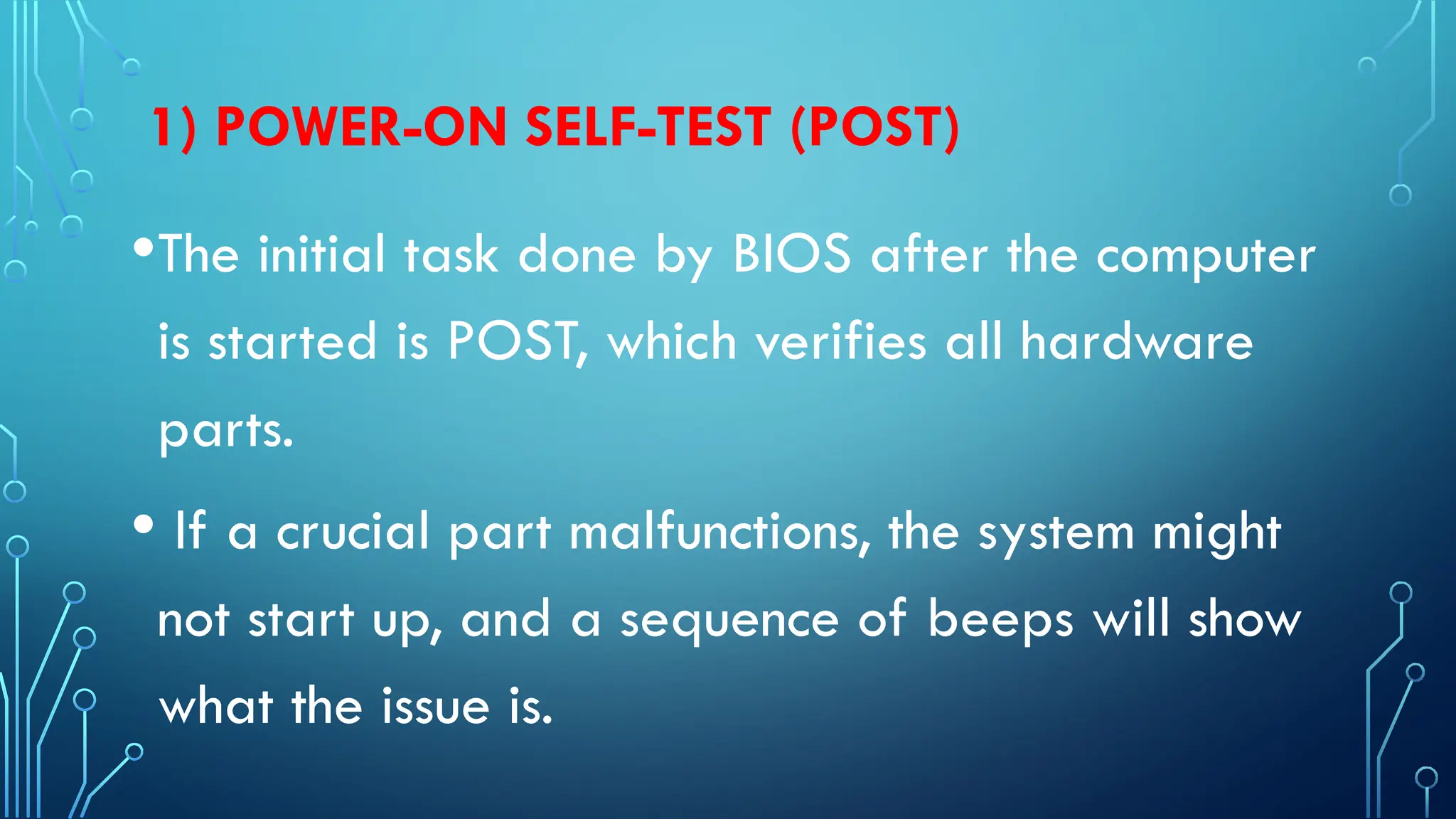 1) POWER-ON SELF-TEST (POST)

•The initial task done by BIOS after the computer is started is POST, which verifies all hardware parts.

• If a crucial part malfunctions, the system might not start up, and a sequence of beeps will show what the issue is.